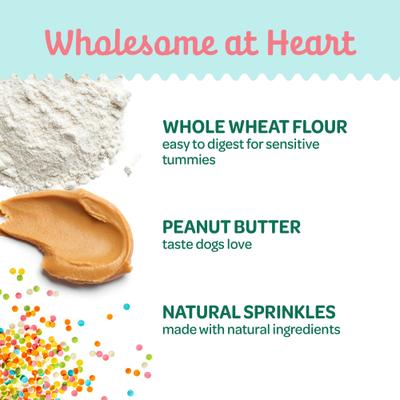 Wholesome at Heart

WHOLE WHEAT FLOUR
easy to digest for sensitive tummies

PEANUT BUTTER
taste dogs love

NATURAL SPRINKLES
made with natural ingredients